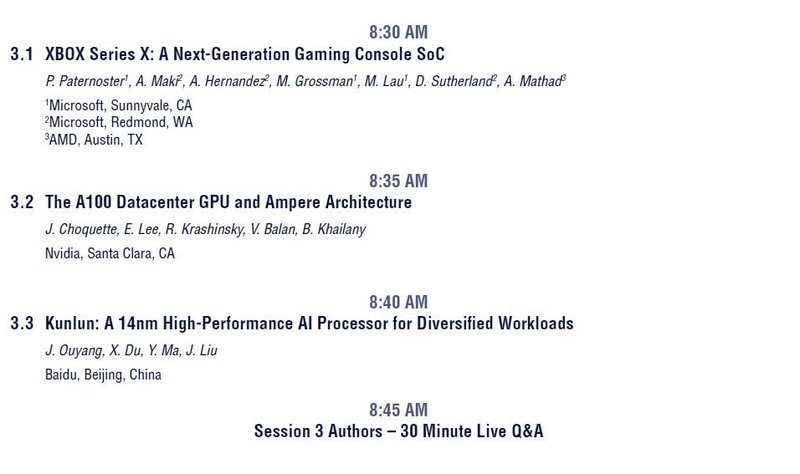 8:30 AM

3.1 XBOX Series X: A Next-Generation Gaming Console SoC

P. Paternoster$^1$, A. Maki$^2$, A. Hernandez$^2$, M. Grossman$^1$, M. Lau$^1$, D. Sutherland$^2$, A. Mathad$^3$

$^1$Microsoft, Sunnyvale, CA
$^2$Microsoft, Redmond, WA
$^3$AMD, Austin, TX

8:35 AM

3.2 The A100 Datacenter GPU and Ampere Architecture

J. Choquette, E. Lee, R. Krashinsky, V. Balan, B. Khailany

Nvidia, Santa Clara, CA

8:40 AM

3.3 Kunlun: A 14nm High-Performance AI Processor for Diversified Workloads

J. Ouyang, X. Du, Y. Ma, J. Liu

Baidu, Beijing, China

8:45 AM

Session 3 Authors – 30 Minute Live Q&A